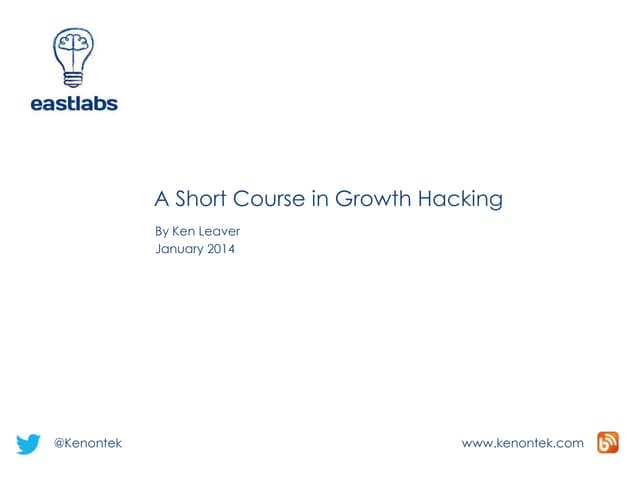 eastlabs

A Short Course in Growth Hacking

By Ken Leaver
January 2014

@Kenontek

www.kenontek.com